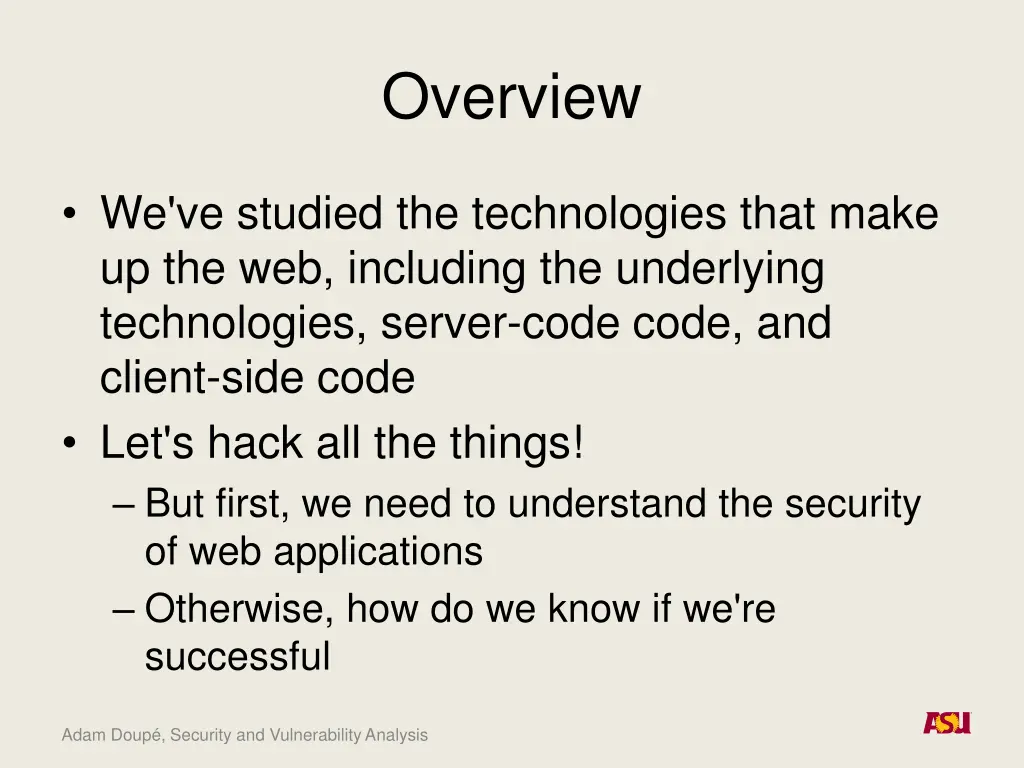 Overview

• We've studied the technologies that make up the web, including the underlying technologies, server-code code, and client-side code
• Let's hack all the things!
– But first, we need to understand the security of web applications
– Otherwise, how do we know if we're successful

Adam Doupé, Security and Vulnerability Analysis

ASU